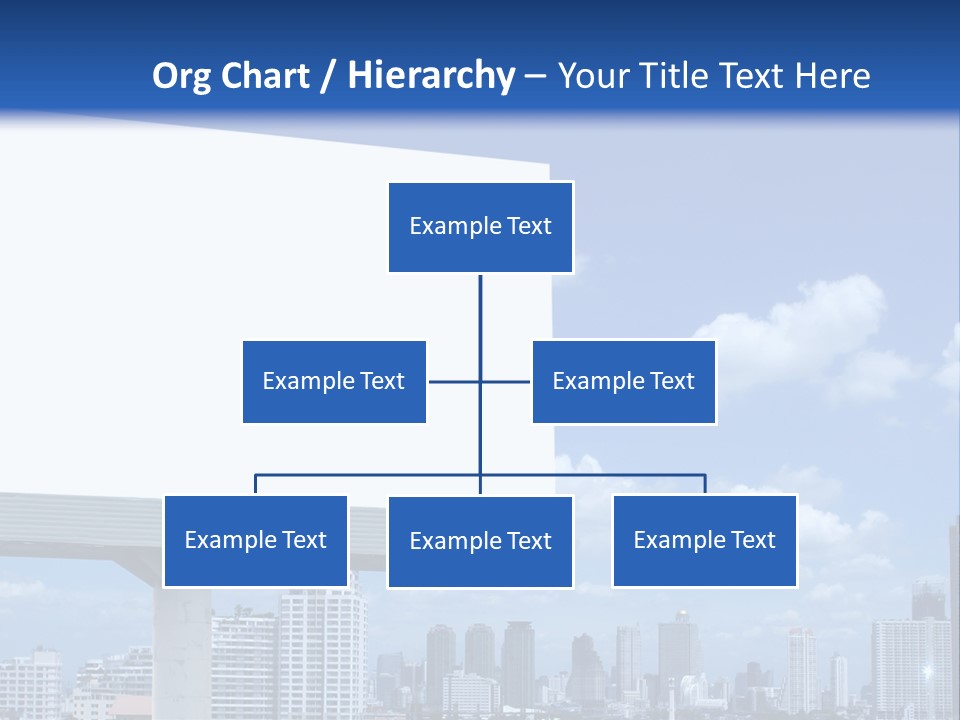 Org Chart / Hierarchy – Your Title Text Here

Example Text

Example Text

Example Text

Example Text

Example Text

Example Text